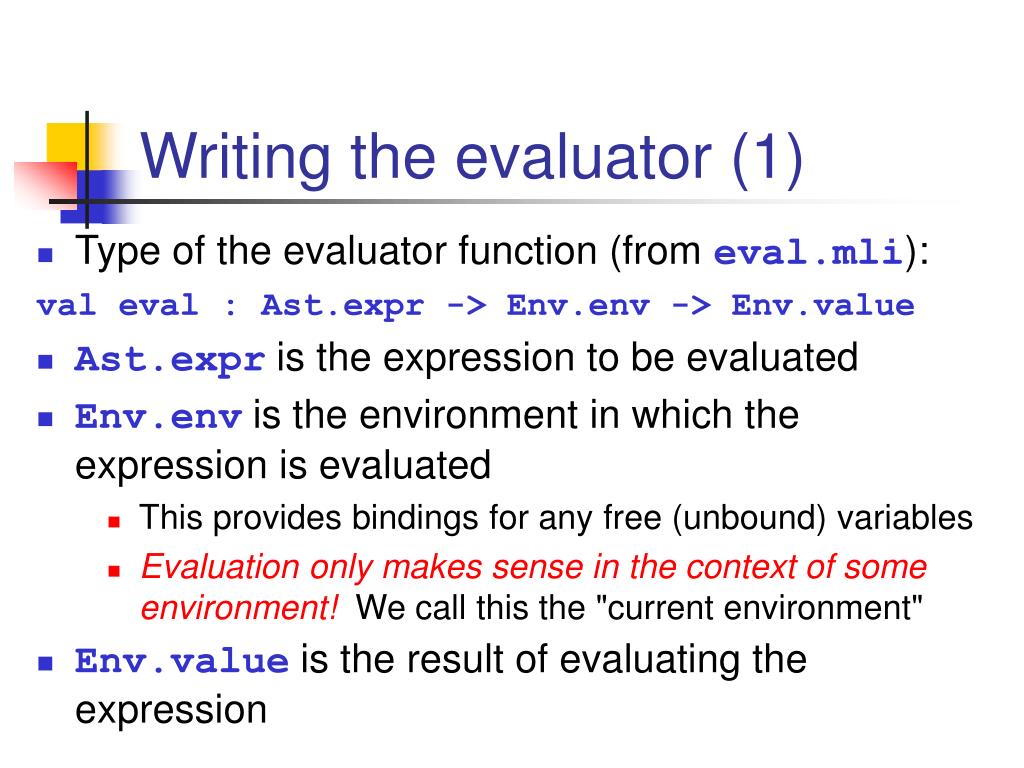 Writing the evaluator (1)

Type of the evaluator function (from eval.mli):

val eval : Ast.expr -> Env.env -> Env.value

Ast.expr is the expression to be evaluated

Env.env is the environment in which the expression is evaluated

This provides bindings for any free (unbound) variables

Evaluation only makes sense in the context of some environment! We call this the "current environment"

Env.value is the result of evaluating the expression